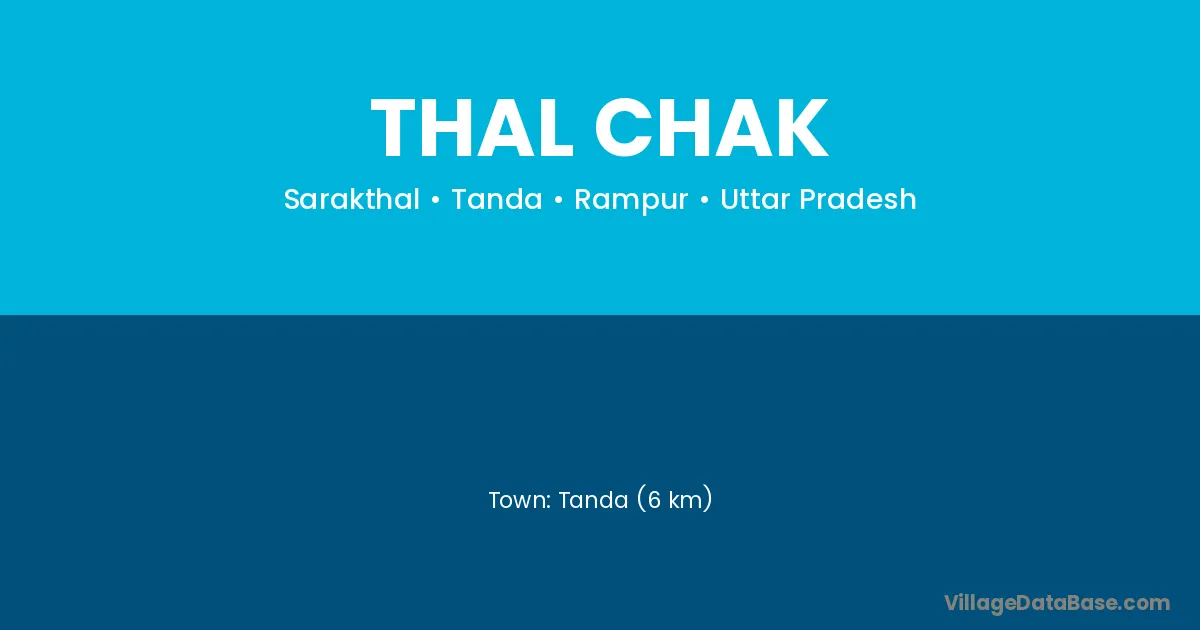 THAL CHAK

Sarakthal • Tanda • Rampur • Uttar Pradesh

Town: Tanda (6 km)

VillageDataBase.com